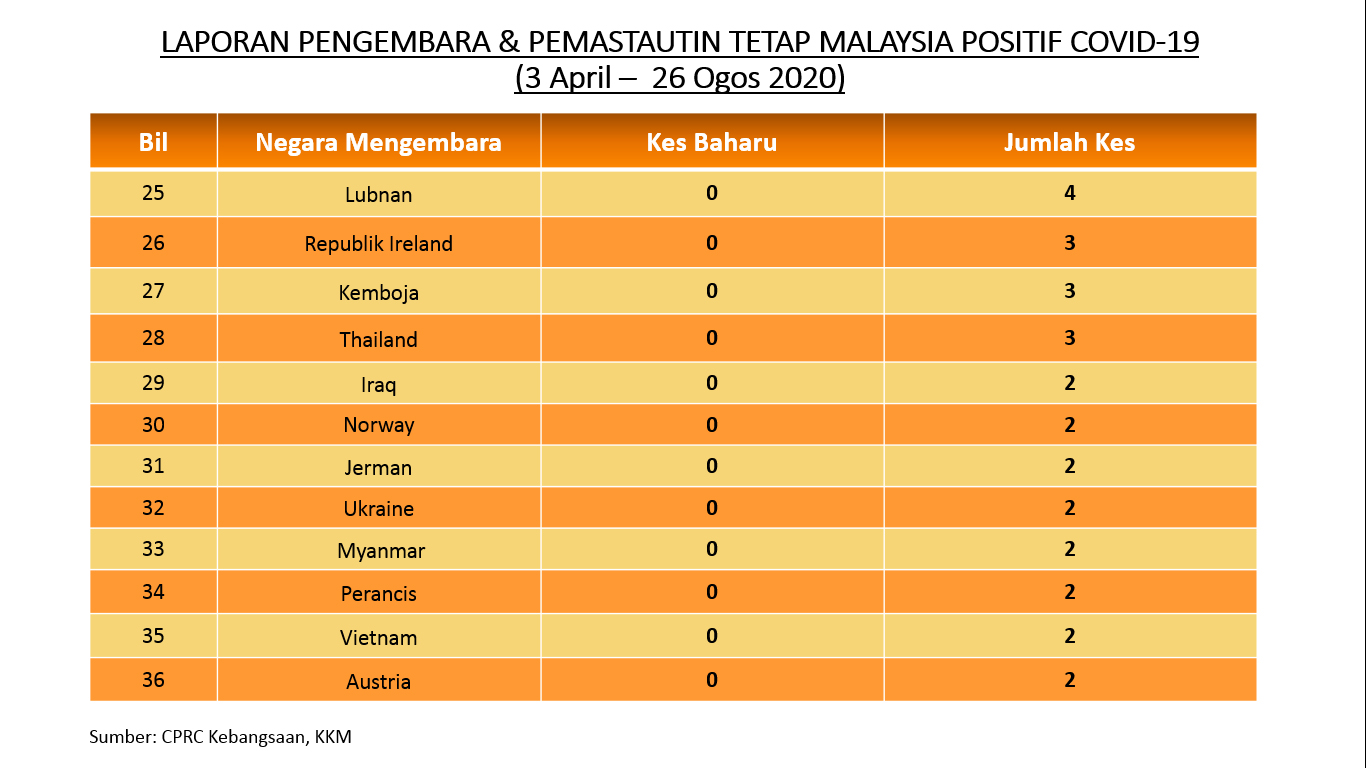 LAPORAN PENGEMBARA & PEMASTAUTIN TETAP MALAYSIA POSITIF COVID-19
(3 April – 26 Ogos 2020)

| Bil | Negara Mengembara | Kes Baharu | Jumlah Kes |
|---|---|---|---|
| 25 | Lubnan | 0 | 4 |
| 26 | Republik Ireland | 0 | 3 |
| 27 | Kemboja | 0 | 3 |
| 28 | Thailand | 0 | 3 |
| 29 | Iraq | 0 | 2 |
| 30 | Norway | 0 | 2 |
| 31 | Jerman | 0 | 2 |
| 32 | Ukraine | 0 | 2 |
| 33 | Myanmar | 0 | 2 |
| 34 | Perancis | 0 | 2 |
| 35 | Vietnam | 0 | 2 |
| 36 | Austria | 0 | 2 |

Sumber: CPRC Kebangsaan, KKM